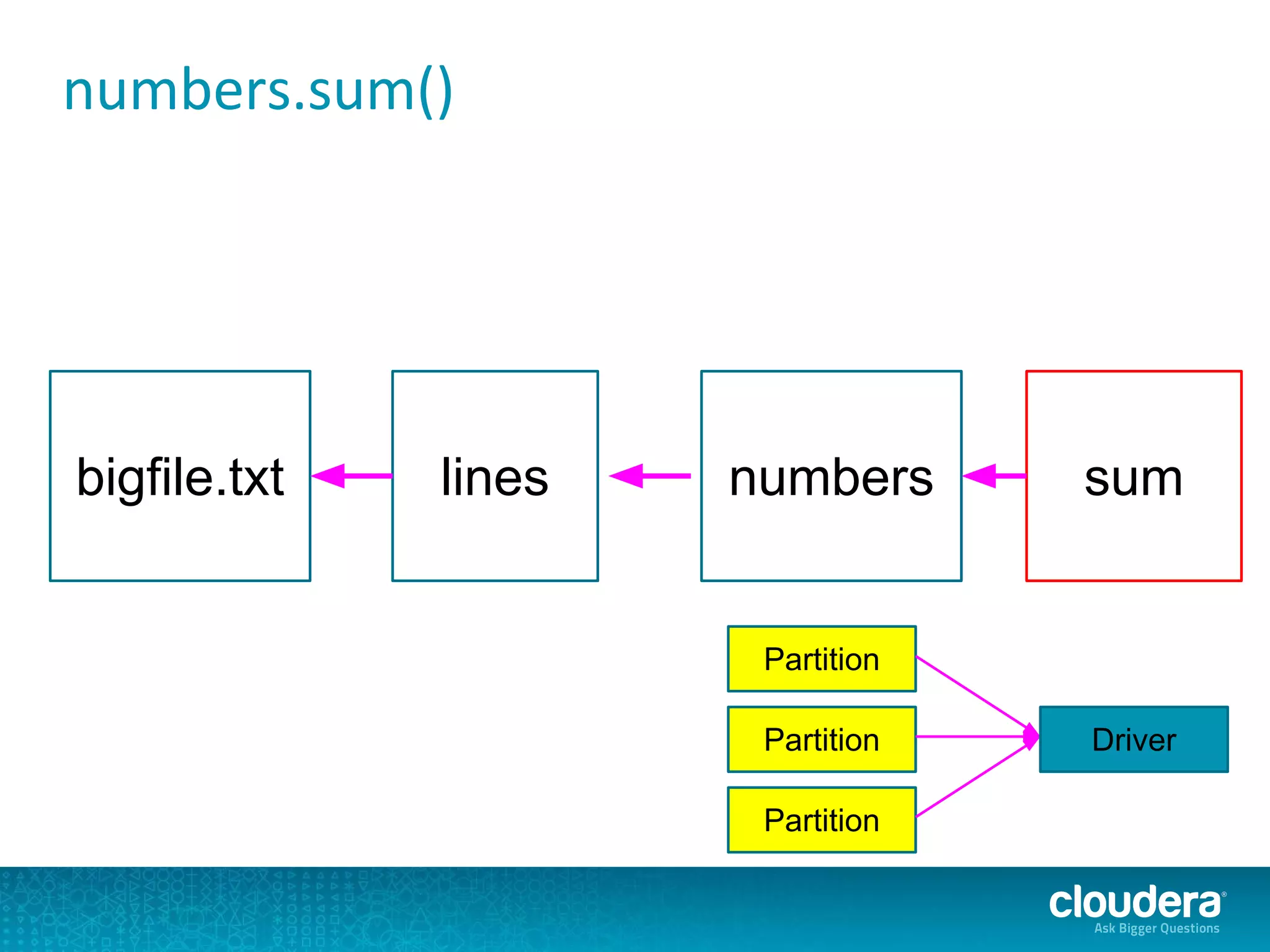 numbers.sum()

bigfile.txt

lines

numbers

sum

Partition

Partition

Partition

Driver

cloudera®
Ask Bigger Questions